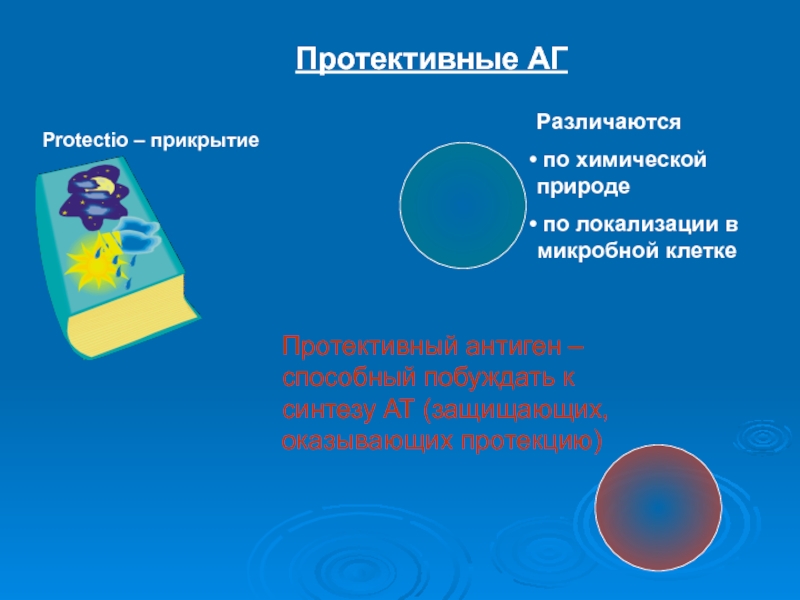 Протективные АГ

Protectio – прикрытие

Различаются

• по химической природе

• по локализации в микробной клетке

Протективный антиген – способный побуждать к синтезу АТ (защищающих, оказывающих протекцию)